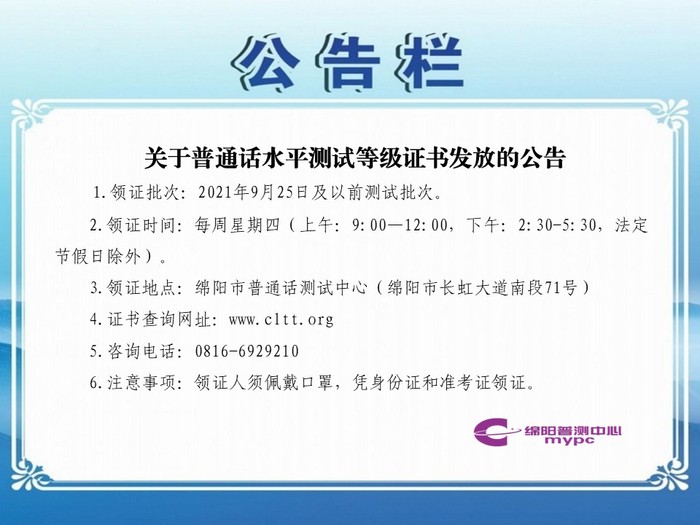 公告栏

关于普通话水平测试等级证书发放的公告

1.领证批次：2021年9月25日及以前测试批次。

2.领证时间：每周星期四（上午：9:00—12:00，下午：2:30-5:30，法定节假日除外）。

3.领证地点：绵阳市普通话测试中心（绵阳市长虹大道南段71号）

4.证书查询网址：www.cltt.org

5.咨询电话：0816-6929210

6.注意事项：领证人须佩戴口罩，凭身份证和准考证领证。

绵阳普测中心
mypc